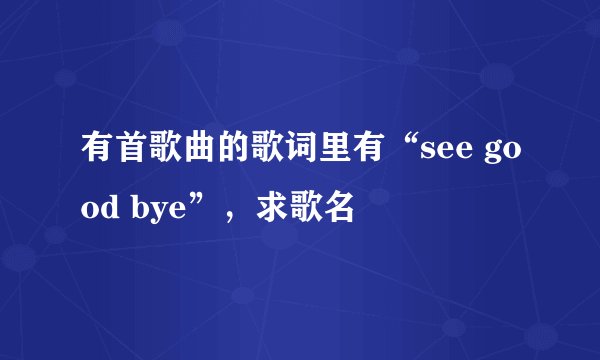 有首歌曲的歌词里有“see good bye”，求歌名